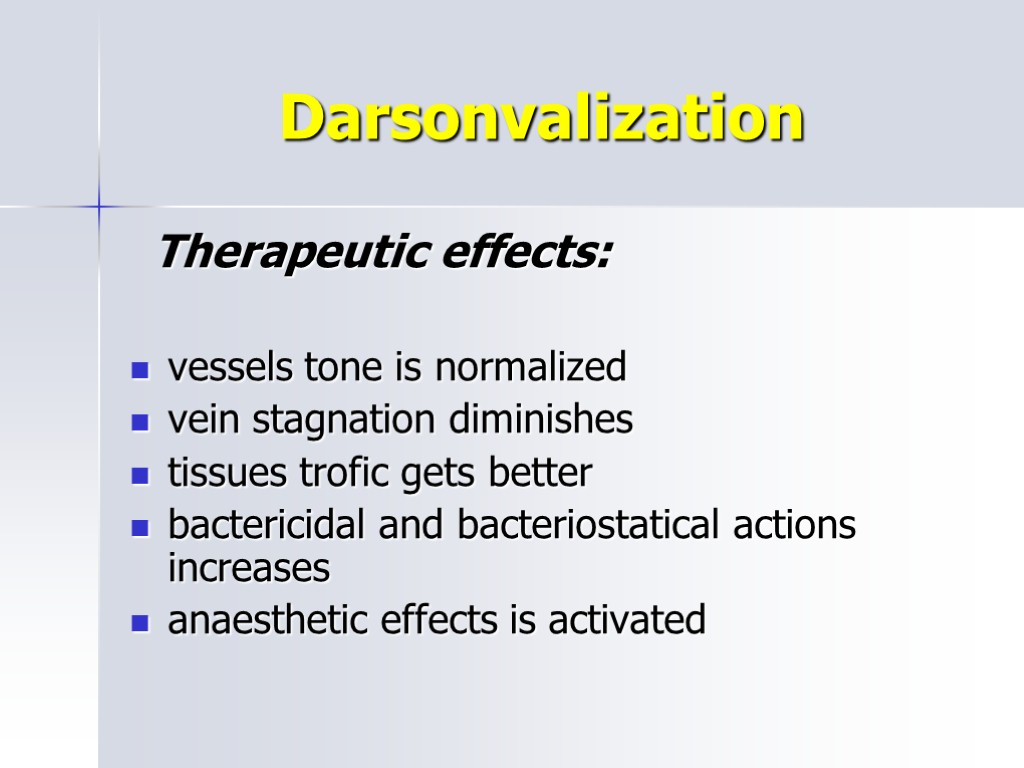 Darsonvalization

Therapeutic effects:

- vessels tone is normalized
- vein stagnation diminishes
- tissues trofic gets better
- bactericidal and bacteriostatical actions increases
- anaesthetic effects is activated